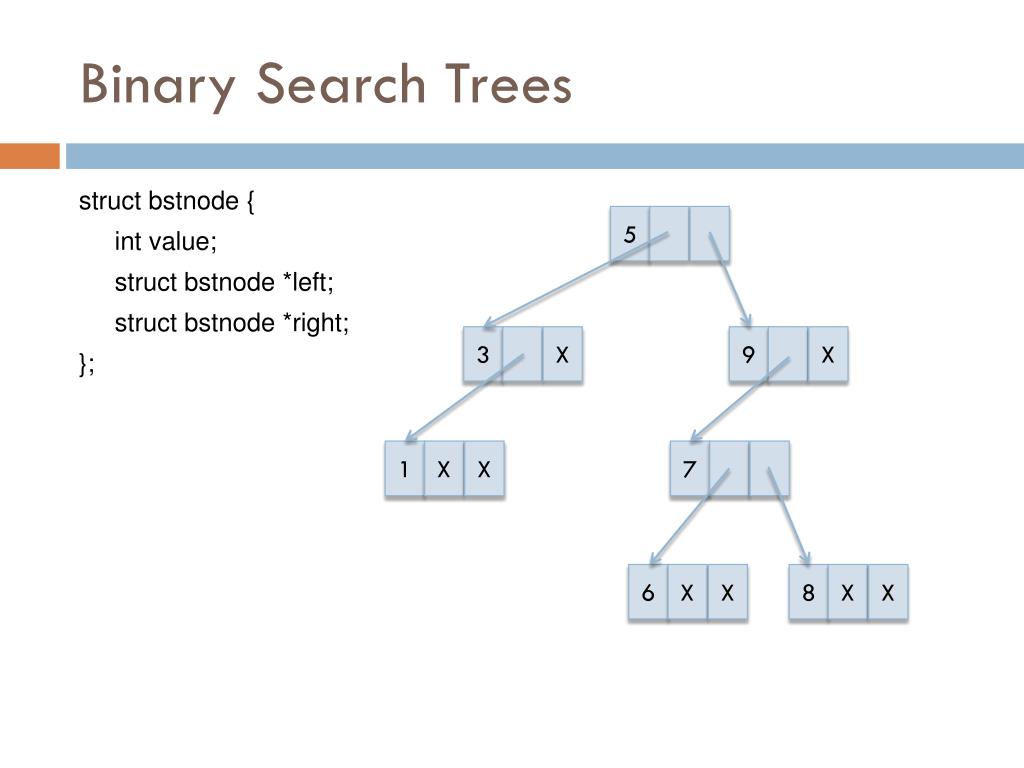 Binary Search Trees

struct bstnode {
int value;
struct bstnode *left;
struct bstnode *right;
};

5

3 X

9 X

1 X X

7

6 X X

8 X X